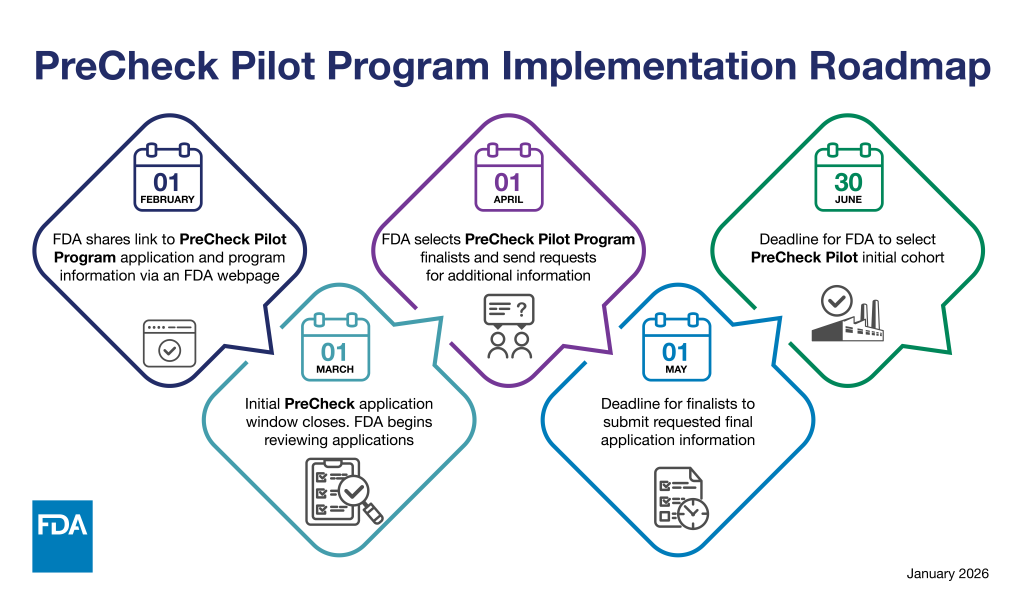 PreCheck Pilot Program Implementation Roadmap

01
FEBRUARY

FDA shares link to PreCheck Pilot Program application and program information via an FDA webpage

01
MARCH

Initial PreCheck application window closes. FDA begins reviewing applications

01
APRIL

FDA selects PreCheck Pilot Program finalists and send requests for additional information

?

01
MAY

Deadline for finalists to submit requested final application information

30
JUNE

Deadline for FDA to select PreCheck Pilot initial cohort

FDA

January 2026